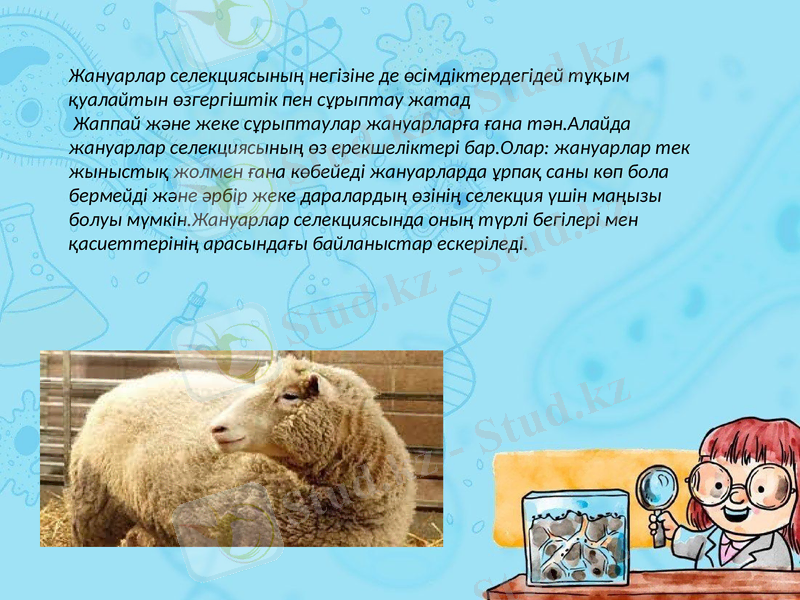 Жануарлар селекциясының негізіне де өсімдіктердегідей тұқым қуалайтын өзгергіштік пен сұрыптау жатад
 Жаппай және жеке сұрыптаулар жануарларға ғана тән.Алайда жануарлар селекциясының өз ерекшеліктері бар.Олар: жануарлар тек жыныстық жолмен ғана көбейеді жануарларда ұрпақ саны көп бола бермейді және әрбір жеке даралардың өзінің селекция үшін маңызы болуы мүмкін.Жануарлар селекциясында оның түрлі бегілері мен қасиеттерінің арасындағы байланыстар ескеріледі.

Stud.kz - Stud.kz

Stud.kz - Stud.kz

Stud.kz - Stud.kz